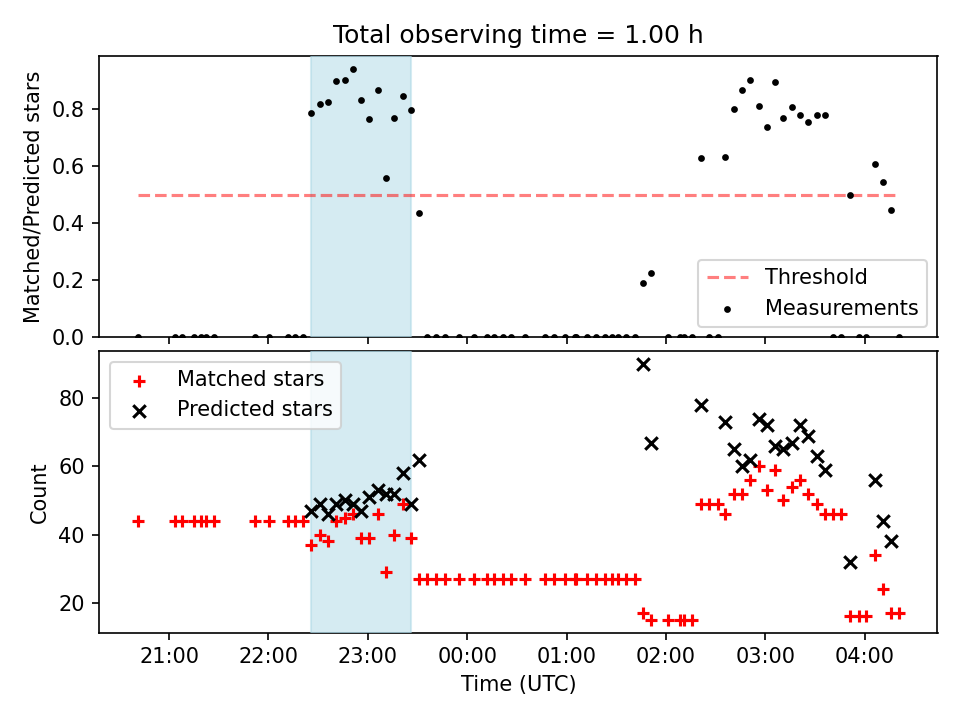 Total observing time = 1.00 h

Matched/Predicted stars

0.8
0.6
0.4
0.2
0.0

Threshold
Measurements

Matched stars
Predicted stars

Count

80
60
40
20

21:00
22:00
23:00
00:00
01:00
02:00
03:00
04:00

Time (UTC)